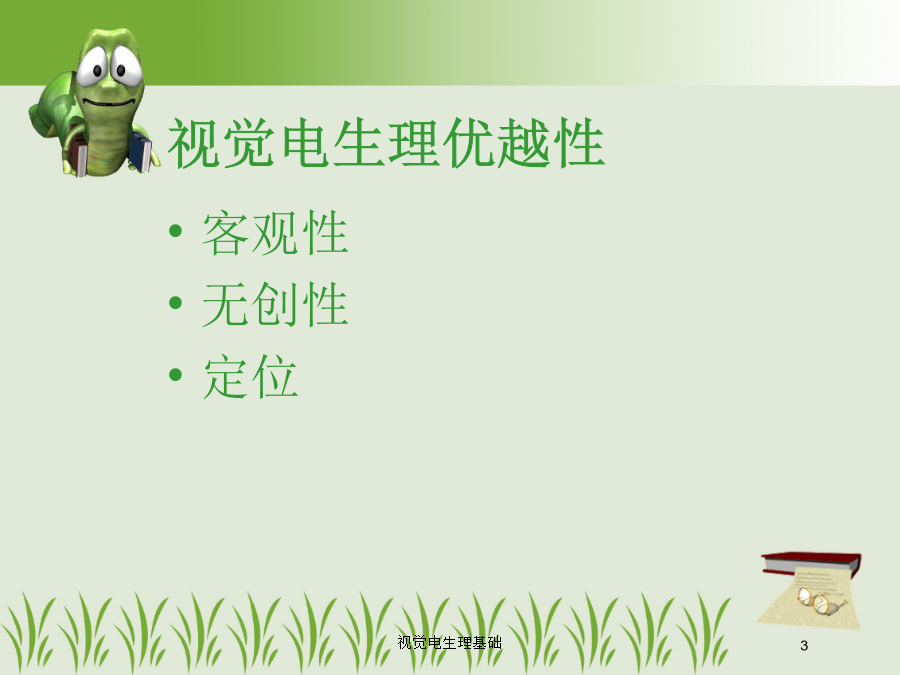 视觉电生理优越性

• 客观性
• 无创性
• 定位

视觉电生理基础

3